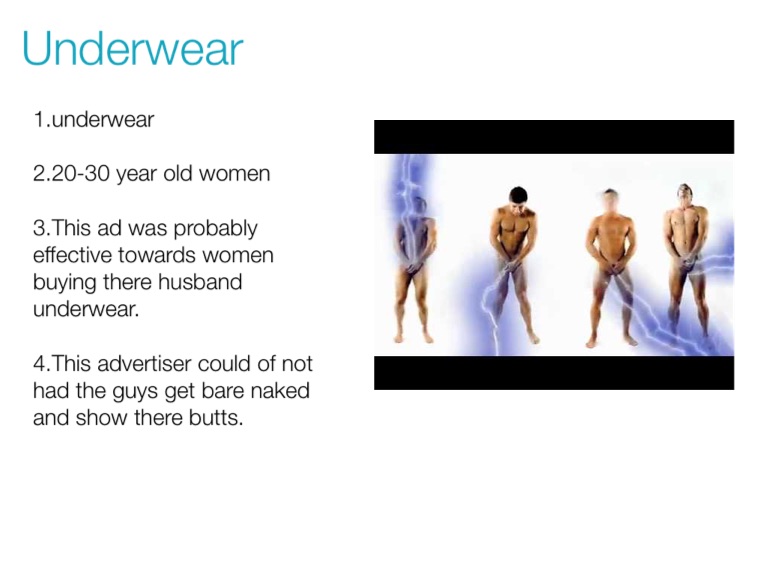 Underwear

1.underwear

2.20-30 year old women

3.This ad was probably effective towards women buying there husband underwear.

4.This advertiser could of not had the guys get bare naked and show there butts.